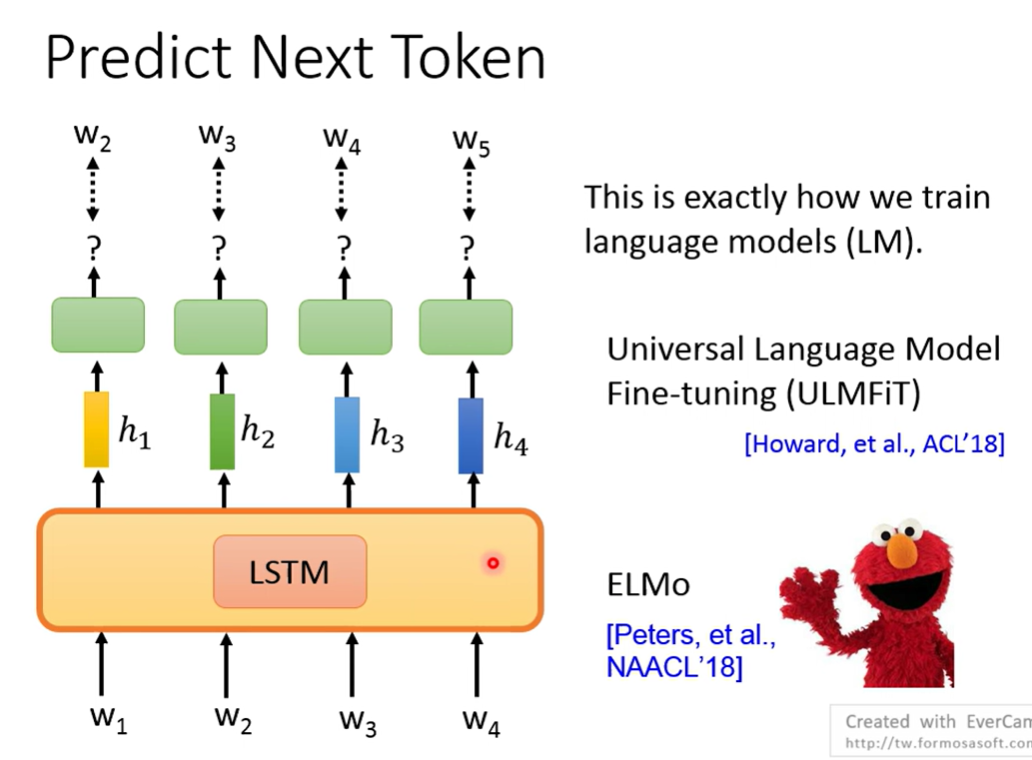 Predict Next Token

$w_2$ $w_3$ $w_4$ $w_5$

? ? ? ?

$h_1$ $h_2$ $h_3$ $h_4$

LSTM

$w_1$ $w_2$ $w_3$ $w_4$

This is exactly how we train language models (LM).

Universal Language Model Fine-tuning (ULMFiT)

[Howard, et al., ACL'18]

ELMo

[Peters, et al., NAACL'18]

Created with EverCam
http://tw.formosasoft.com